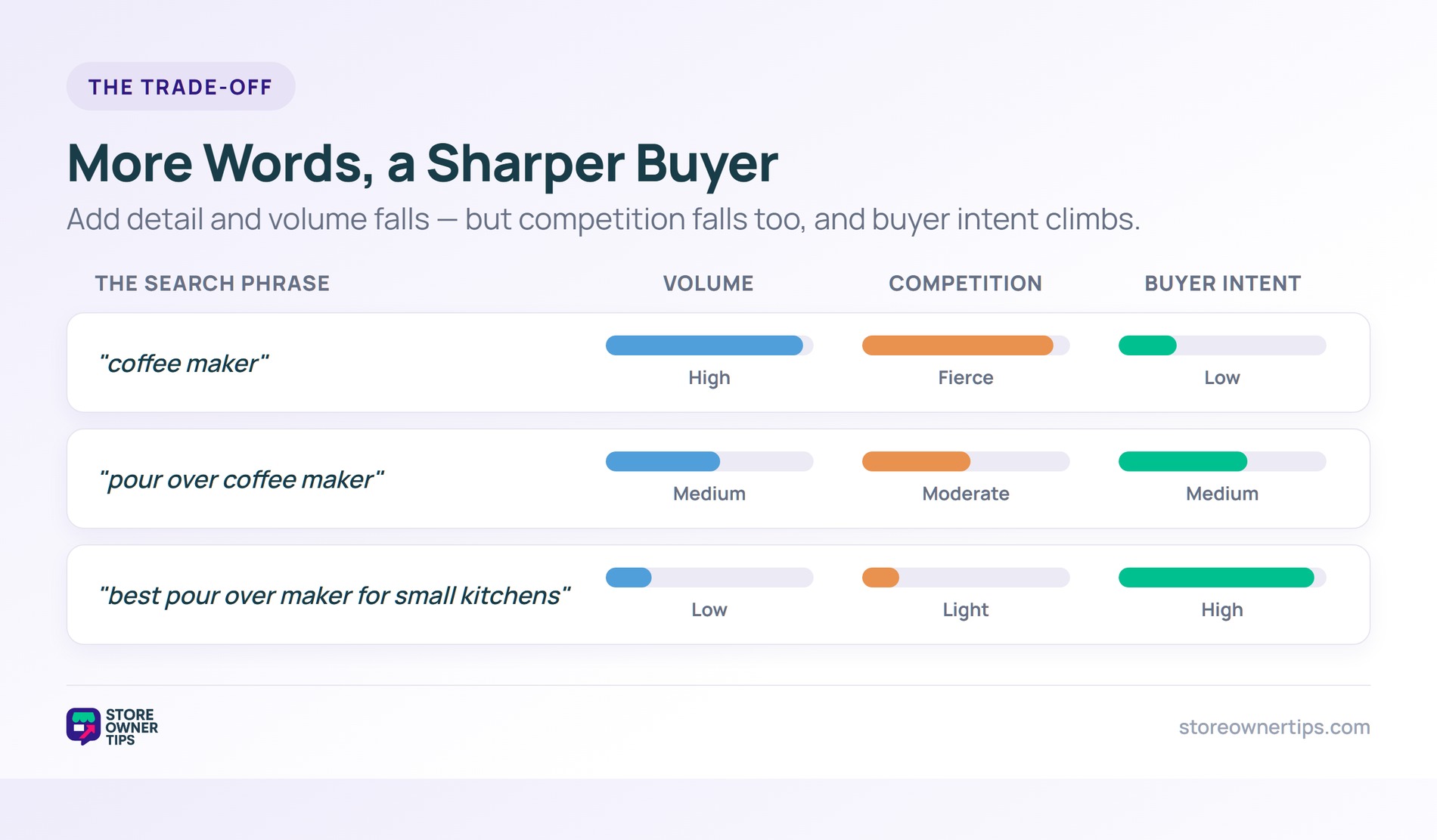 THE TRADE-OFF

More Words, a Sharper Buyer

Add detail and volume falls — but competition falls too, and buyer intent climbs.

| THE SEARCH PHRASE | VOLUME | COMPETITION | BUYER INTENT |
|---|---|---|---|
| "coffee maker" | High | Fierce | Low |
| "pour over coffee maker" | Medium | Moderate | Medium |
| "best pour over maker for small kitchens" | Low | Light | High |

STORE OWNER TIPS

storeownertips.com